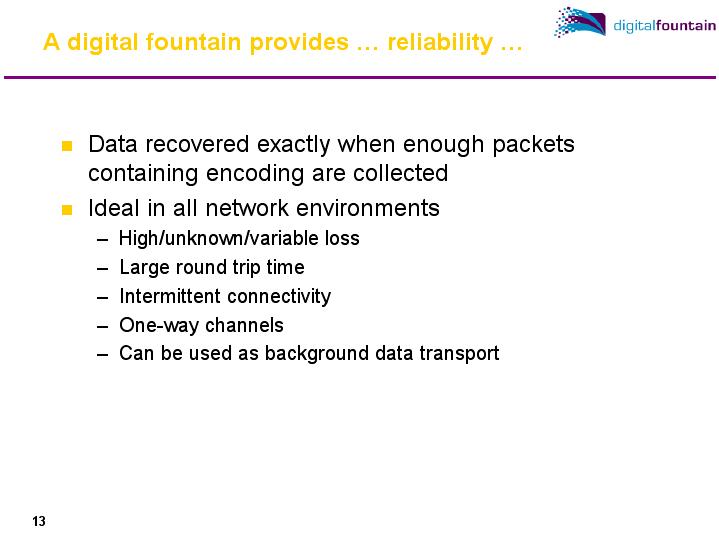 digitalfountain

A digital fountain provides … reliability …

- Data recovered exactly when enough packets containing encoding are collected
- Ideal in all network environments
  – High/unknown/variable loss
  – Large round trip time
  – Intermittent connectivity
  – One-way channels
  – Can be used as background data transport

13